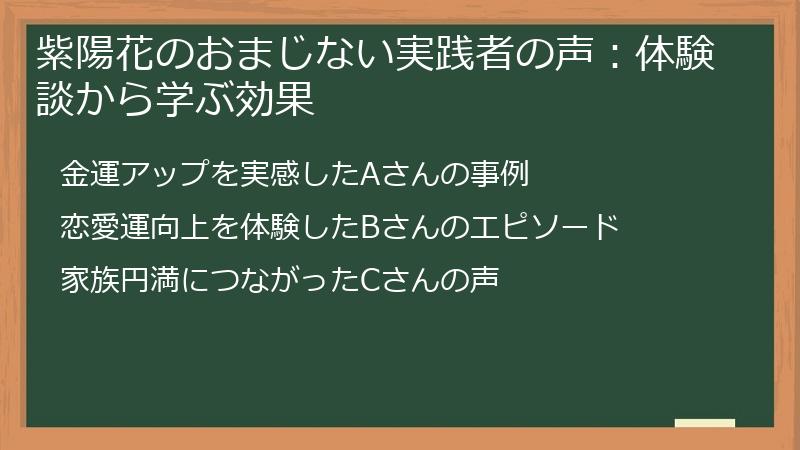 紫陽花のおまじない実践者の声：体験談から学ぶ効果

金運アップを実感したAさんの事例

恋愛運向上を体験したBさんのエピソード

家族円満につながったCさんの声